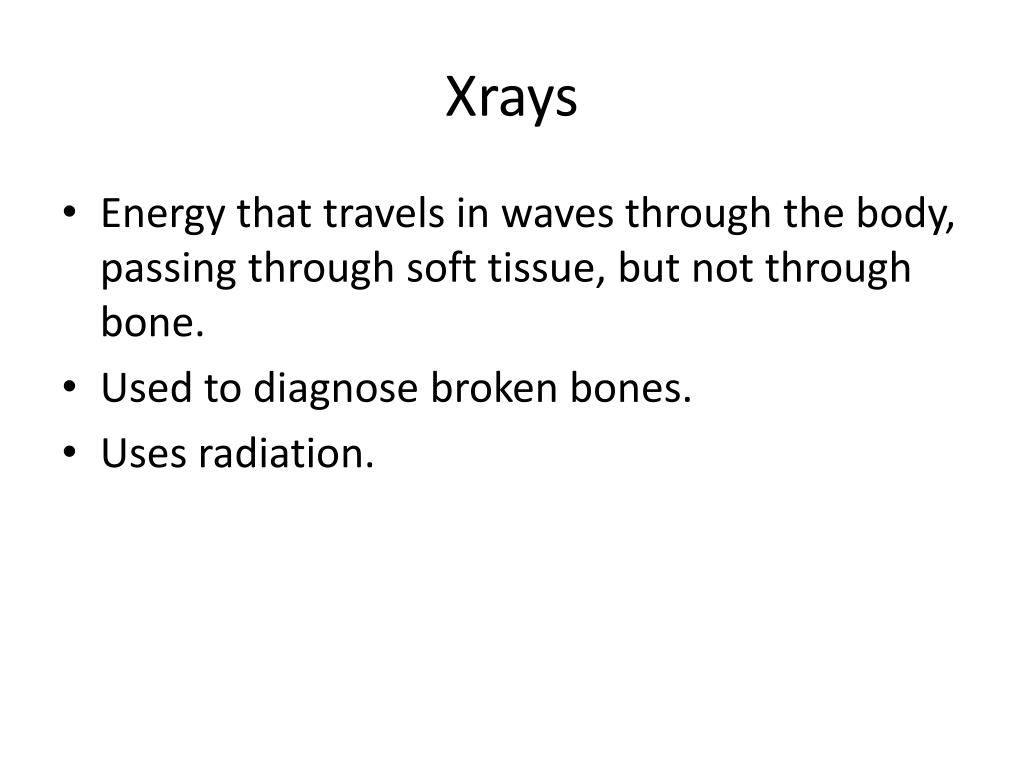 Xrays

• Energy that travels in waves through the body, passing through soft tissue, but not through bone.
• Used to diagnose broken bones.
• Uses radiation.